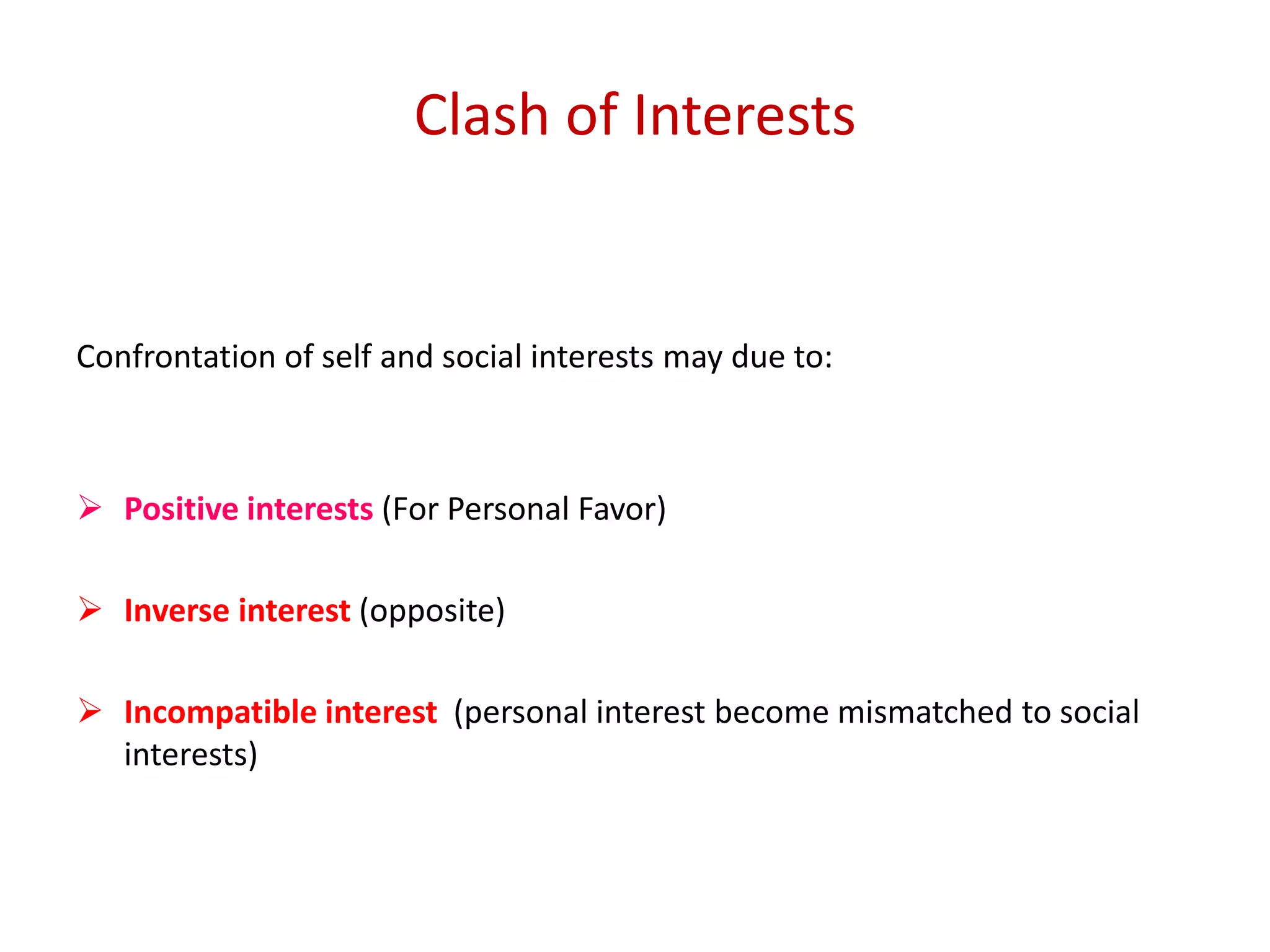 Clash of Interests

Confrontation of self and social interests may due to:

➢ Positive interests (For Personal Favor)

➢ Inverse interest (opposite)

➢ Incompatible interest (personal interest become mismatched to social interests)